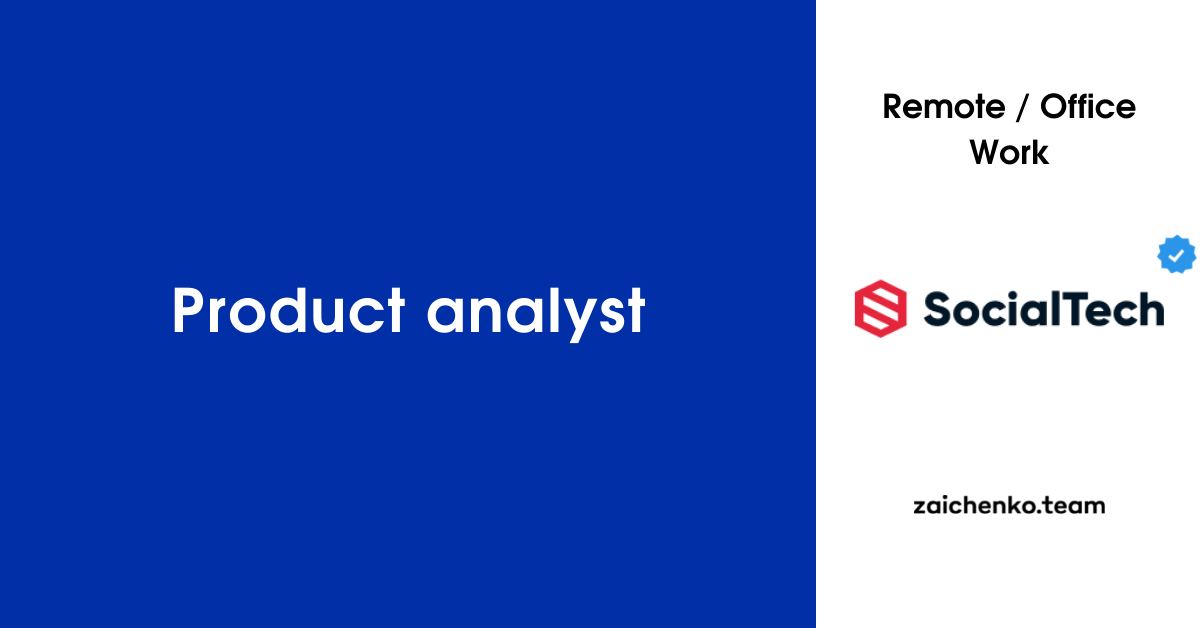 Product analyst

Remote / Office Work

SocialTech

zaichenko.team